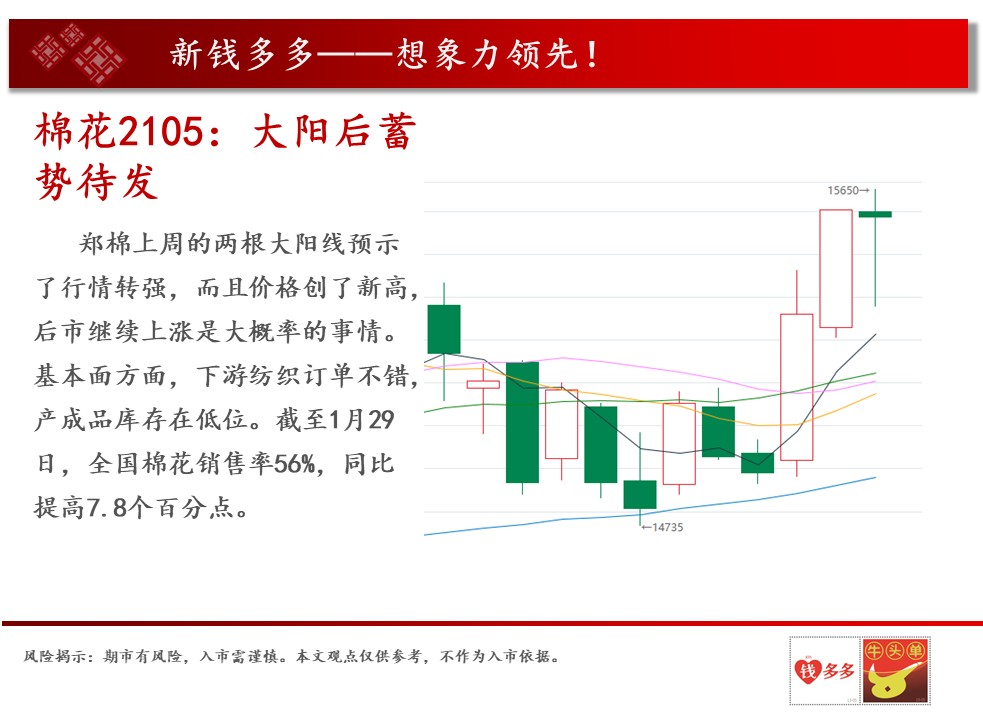 新钱多多——想象力领先！

棉花2105：大阳后蓄势待发

郑棉上周的两根大阳线预示了行情转强，而且价格创了新高，后市继续上涨是大概率的事情。基本面方面，下游纺织订单不错，产成品库存在低位。截至1月29日，全国棉花销售率56%，同比提高7.8个百分点。

15650→

←14735

风险揭示：期市有风险，入市需谨慎。本文观点仅供参考，不作为入市依据。

钱多多

牛头单